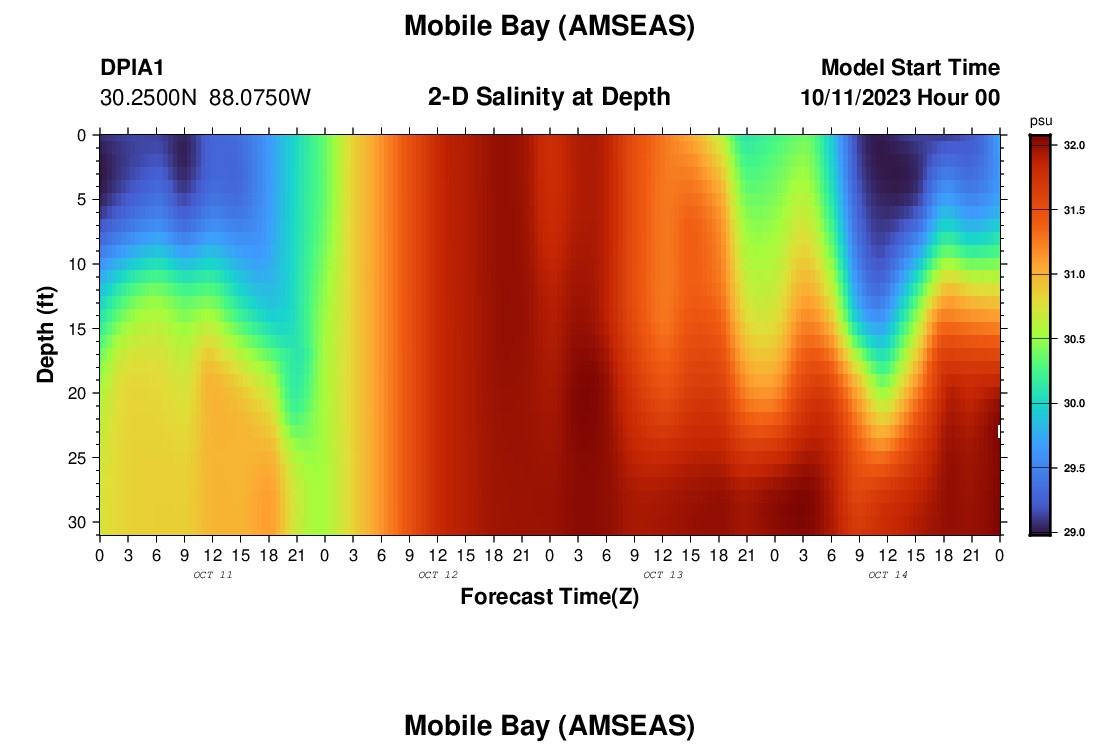 Mobile Bay (AMSEAS)

DPIA1
30.2500N 88.0750W

2-D Salinity at Depth

Model Start Time
10/11/2023 Hour 00

psu
32.0
31.5
31.0
30.5
30.0
29.5
29.0

Depth (ft)
0
5
10
15
20
25
30

0 3 6 9 12 15 18 21 0 3 6 9 12 15 18 21 0 3 6 9 12 15 18 21 0 3 6 9 12 15 18 21 0
OCT 11
OCT 12
OCT 13
OCT 14

Forecast Time(Z)

Mobile Bay (AMSEAS)